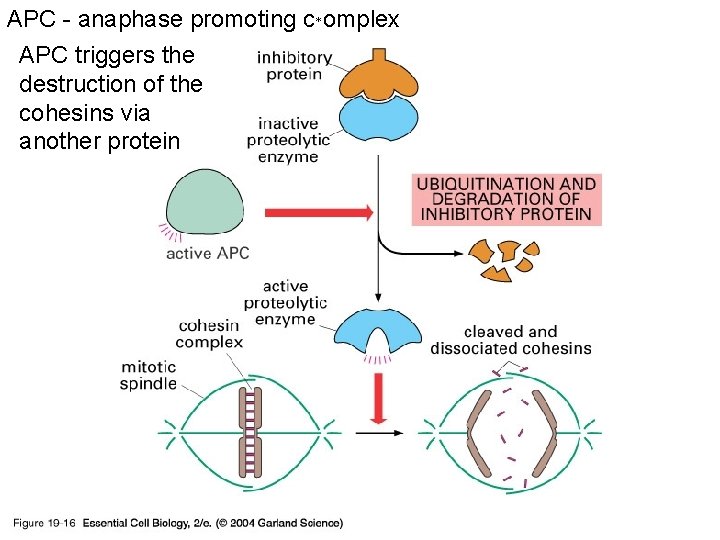 APC - anaphase promoting c*omplex

APC triggers the destruction of the cohesins via another protein

inhibitory protein

inactive proteolytic enzyme

UBIQUITINATION AND DEGRADATION OF INHIBITORY PROTEIN

active APC

active proteolytic enzyme

cohesin complex

mitotic spindle

cleaved and dissociated cohesins

Figure 19-16 Essential Cell Biology, 2/e. (© 2004 Garland Science)